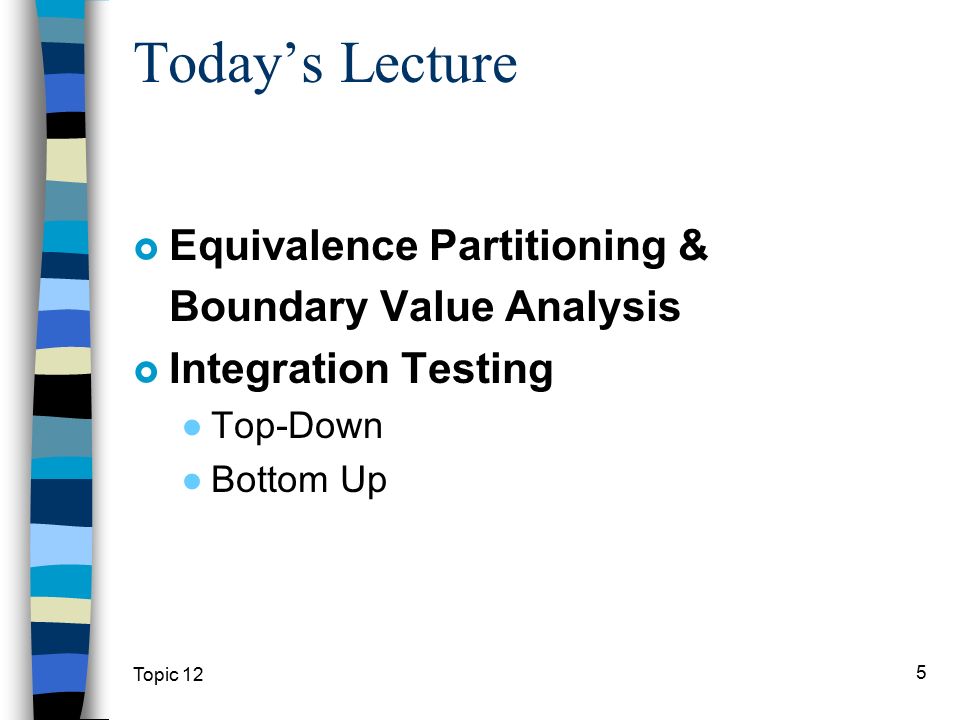 Today’s Lecture

Equivalence Partitioning & Boundary Value Analysis

Integration Testing

Top-Down

Bottom Up

Topic 12

5